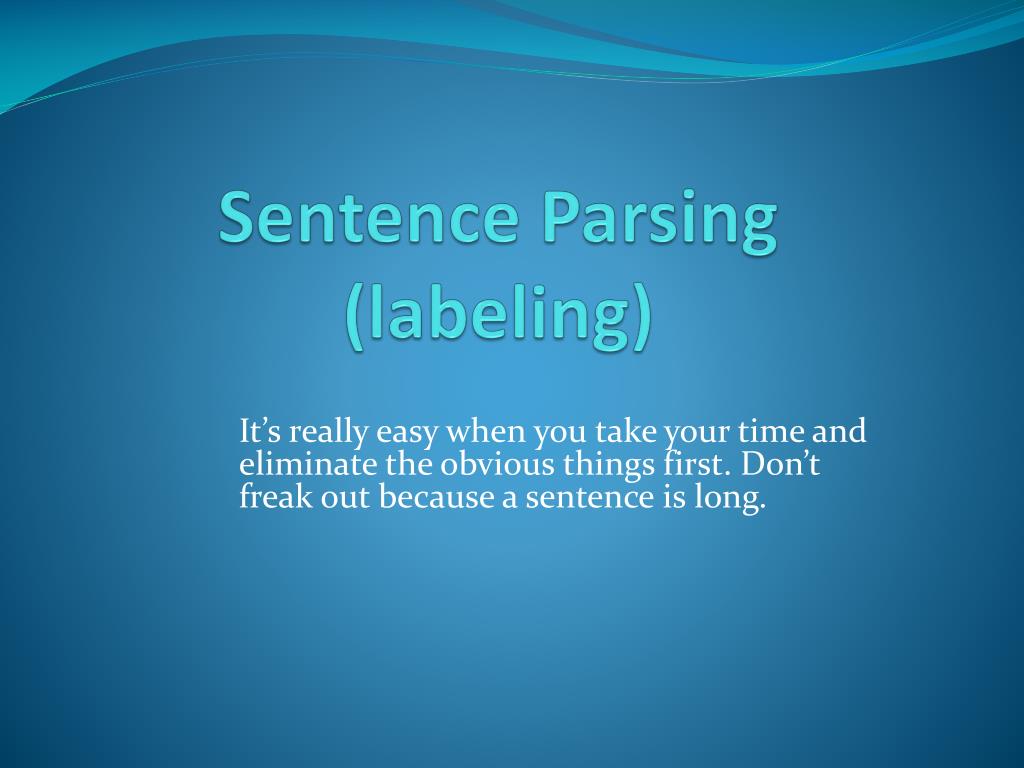 Sentence Parsing (labeling)

It’s really easy when you take your time and eliminate the obvious things first. Don’t freak out because a sentence is long.